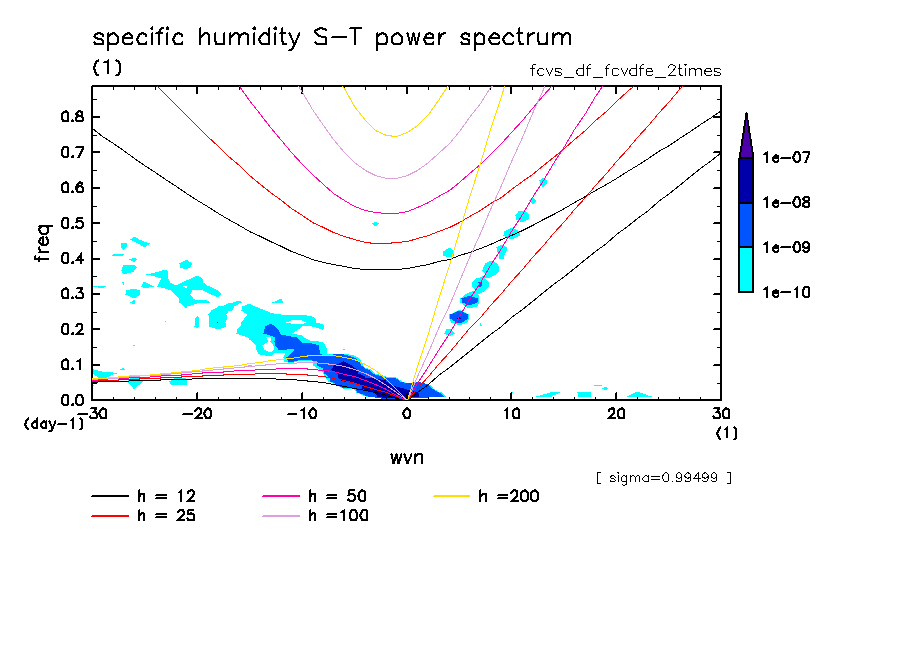 specific humidity S-T power spectrum
(1)
fcvs_df_fcvdfe_2times

freq
0.8
0.7
0.6
0.5
0.4
0.3
0.2
0.1
0.0
(day-1)

-30 -20 -10 0 10 20 30
(1)
wvn

1e-07
1e-08
1e-09
1e-10

[ sigma=0.99499 ]

h = 12
h = 25
h = 50
h =100
h =200